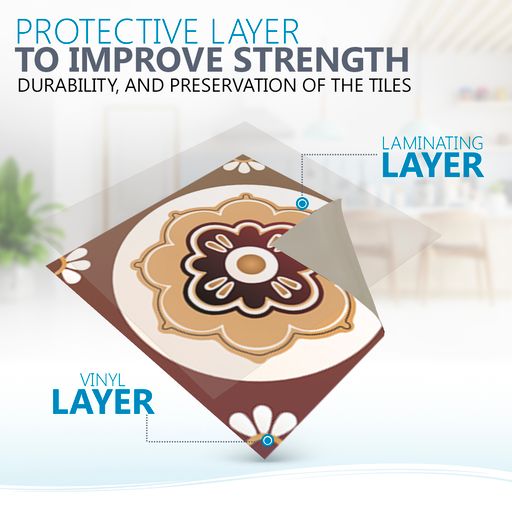 PROTECTIVE LAYER
TO IMPROVE STRENGTH
DURABILITY, AND PRESERVATION OF THE TILES

LAMINATING
LAYER

VINYL
LAYER